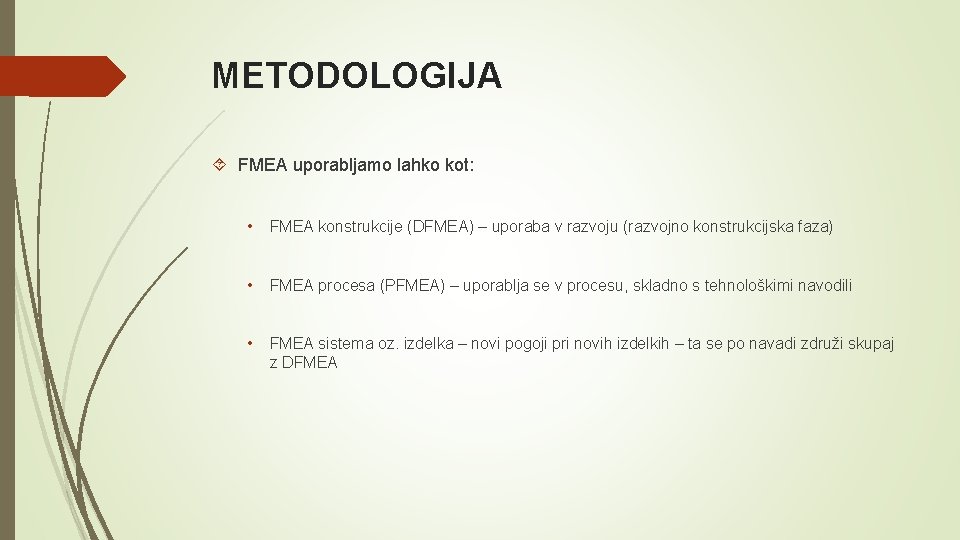 METODOLOGIJA

FMEA uporabljamo lahko kot:

• FMEA konstrukcije (DFMEA) – uporaba v razvoju (razvojno konstrukcijska faza)

• FMEA procesa (PFMEA) – uporablja se v procesu, skladno s tehnološkimi navodili

• FMEA sistema oz. izdelka – novi pogoji pri novih izdelkih – ta se po navadi združi skupaj z DFMEA